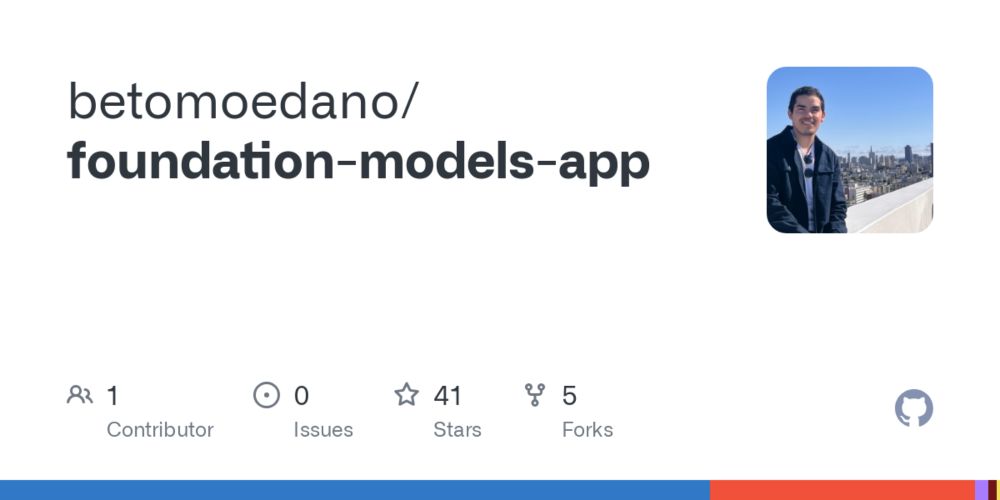 betomoedano/
foundation-models-app

1
Contributor

0
Issues

41
Stars

5
Forks